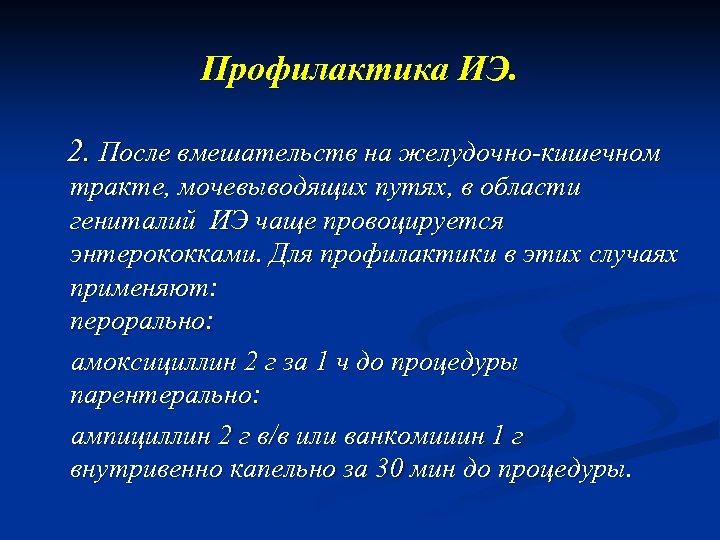 Профилактика ИЭ.

2. После вмешательств на желудочно-кишечном тракте, мочевыводящих путях, в области гениталий ИЭ чаще провоцируется энтерококками. Для профилактики в этих случаях применяют:
перорально:

амоксициллин 2 г за 1 ч до процедуры
парентерально:

ампициллин 2 г в/в или ванкомицин 1 г внутривенно капельно за 30 мин до процедуры.